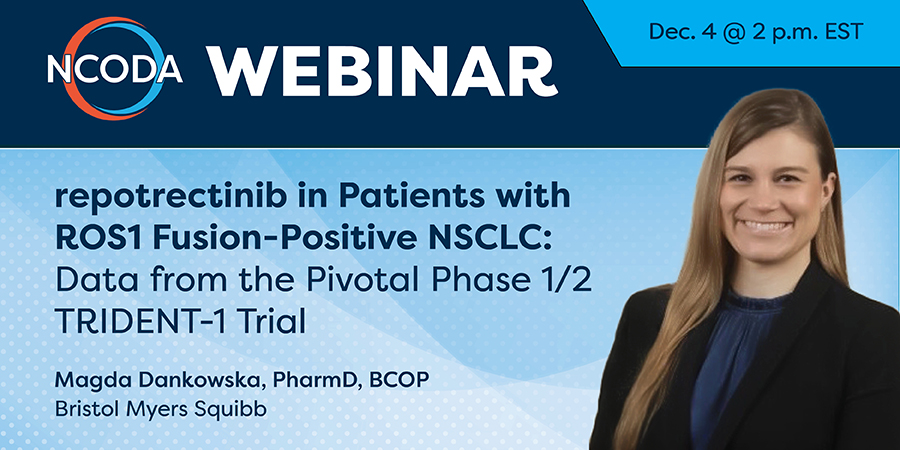 NCODA WEBINAR

Dec. 4 @ 2 p.m. EST

repotrectinib in Patients with ROS1 Fusion-Positive NSCLC: Data from the Pivotal Phase 1/2 TRIDENT-1 Trial

Magda Dankowska, PharmD, BCOP
Bristol Myers Squibb